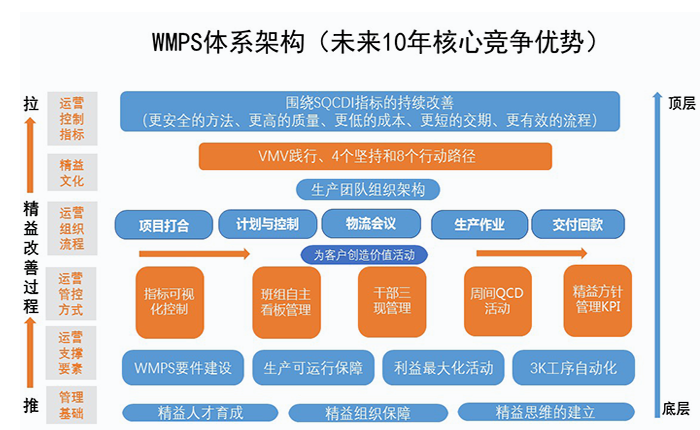 WMPS体系架构（未来10年核心竞争优势）

拉

精益改善过程

推

运营控制指标

精益文化

运营组织流程

运营管控方式

运营支撑要素

管理基础

围绕SQCDI指标的持续改善
（更安全的方法、更高的质量、更低的成本、更短的交期、更有效的流程）

VMV践行、4个坚持和8个行动路径

生产团队组织架构

项目打合

计划与控制

物流会议

生产作业

交付回款

为客户创造价值活动

指标可视化控制

班组自主看板管理

干部三现管理

周间QCD活动

精益方针管理KPI

WMPS要件建设

生产可运行保障

利益最大化活动

3K工序自动化

精益人才育成

精益组织保障

精益思维的建立

顶层

底层